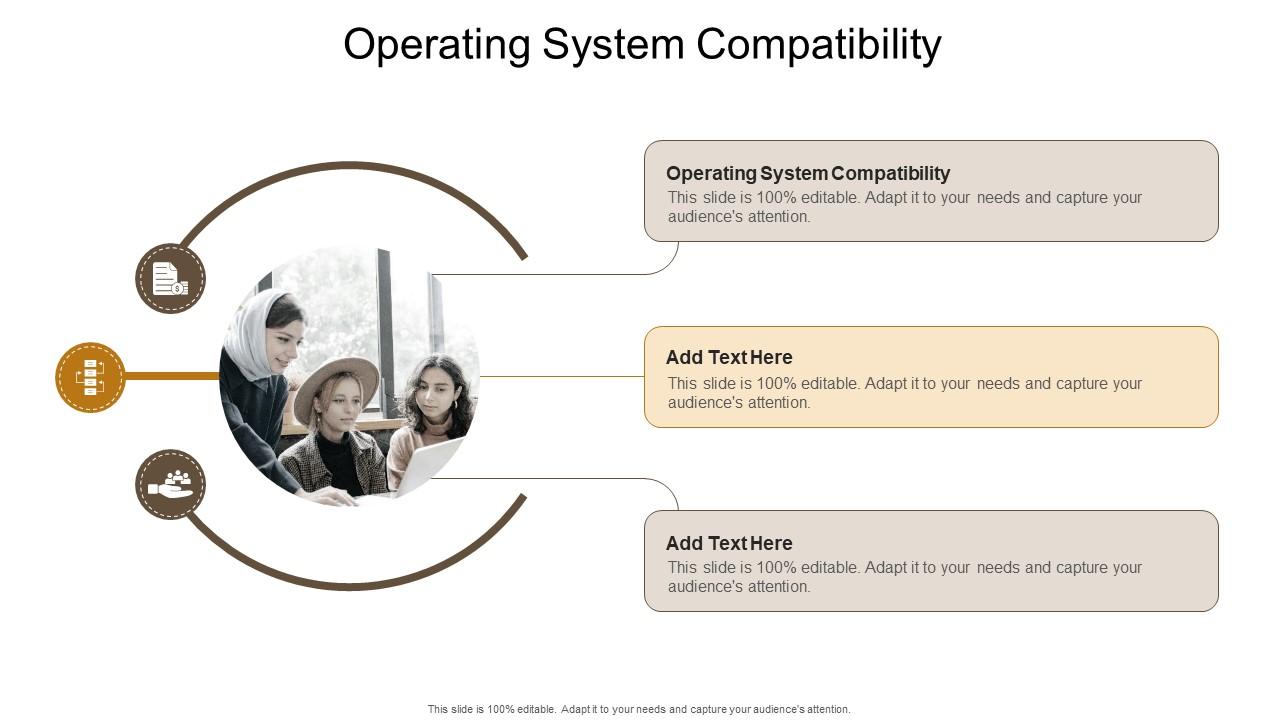 Operating System Compatibility

Operating System Compatibility
This slide is 100% editable. Adapt it to your needs and capture your audience's attention.

Add Text Here
This slide is 100% editable. Adapt it to your needs and capture your audience's attention.

Add Text Here
This slide is 100% editable. Adapt it to your needs and capture your audience's attention.

This slide is 100% editable. Adapt it to your needs and capture your audience's attention.